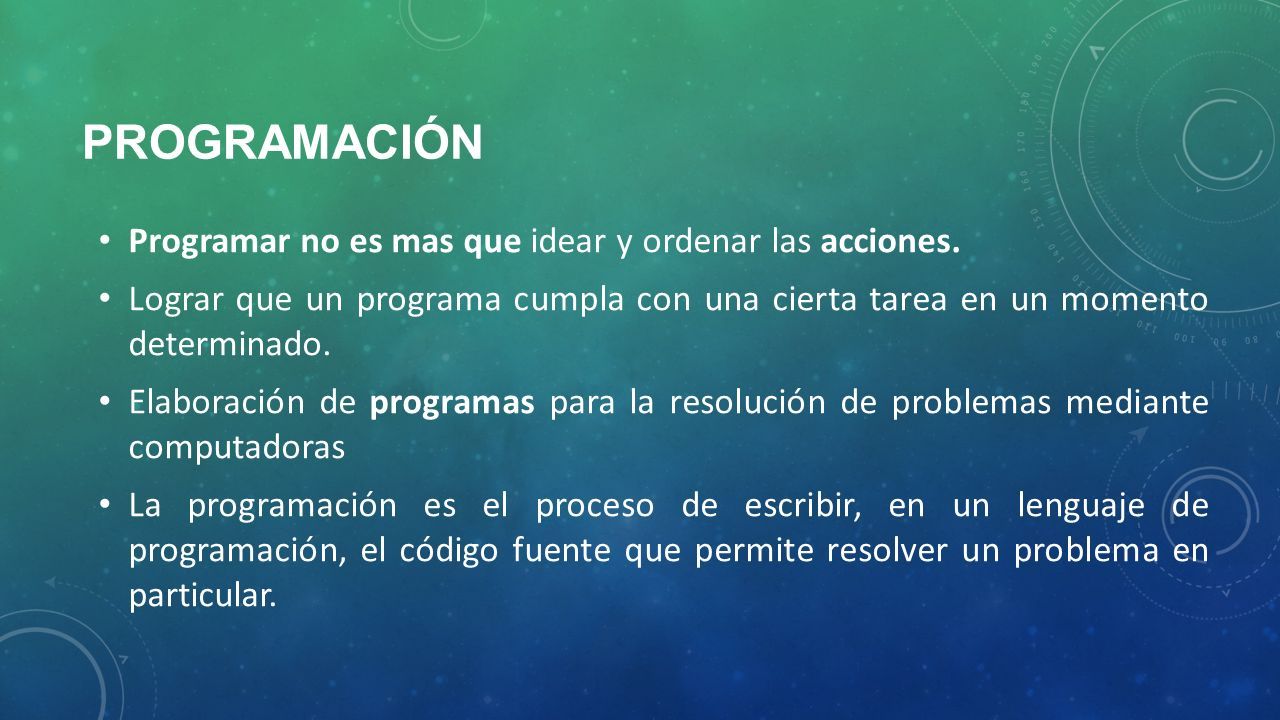 PROGRAMACIÓN

• Programar no es mas que idear y ordenar las acciones.

• Lograr que un programa cumpla con una cierta tarea en un momento determinado.

• Elaboración de programas para la resolución de problemas mediante computadoras

• La programación es el proceso de escribir, en un lenguaje de programación, el código fuente que permite resolver un problema en particular.